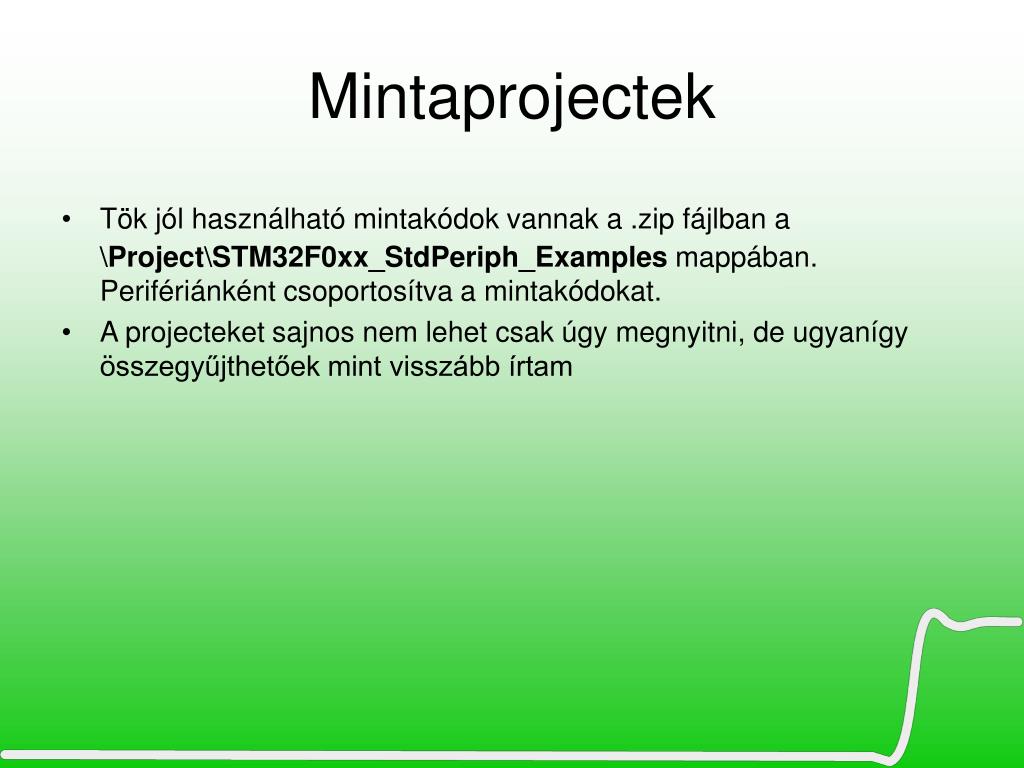 Mintaprojectek

• Tök jól használható mintakódok vannak a .zip fájlban a \Project\STM32F0xx_StdPeriph_Examples mappában. Perifériánként csoportosítva a mintakódokat.
• A projecteket sajnos nem lehet csak úgy megnyitni, de ugyanígy összegyűjthetőek mint visszább írtam